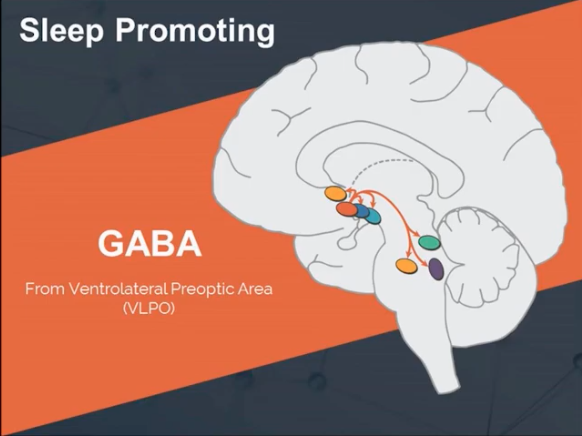 Sleep Promoting

GABA

From Ventrolateral Preoptic Area (VLPO)